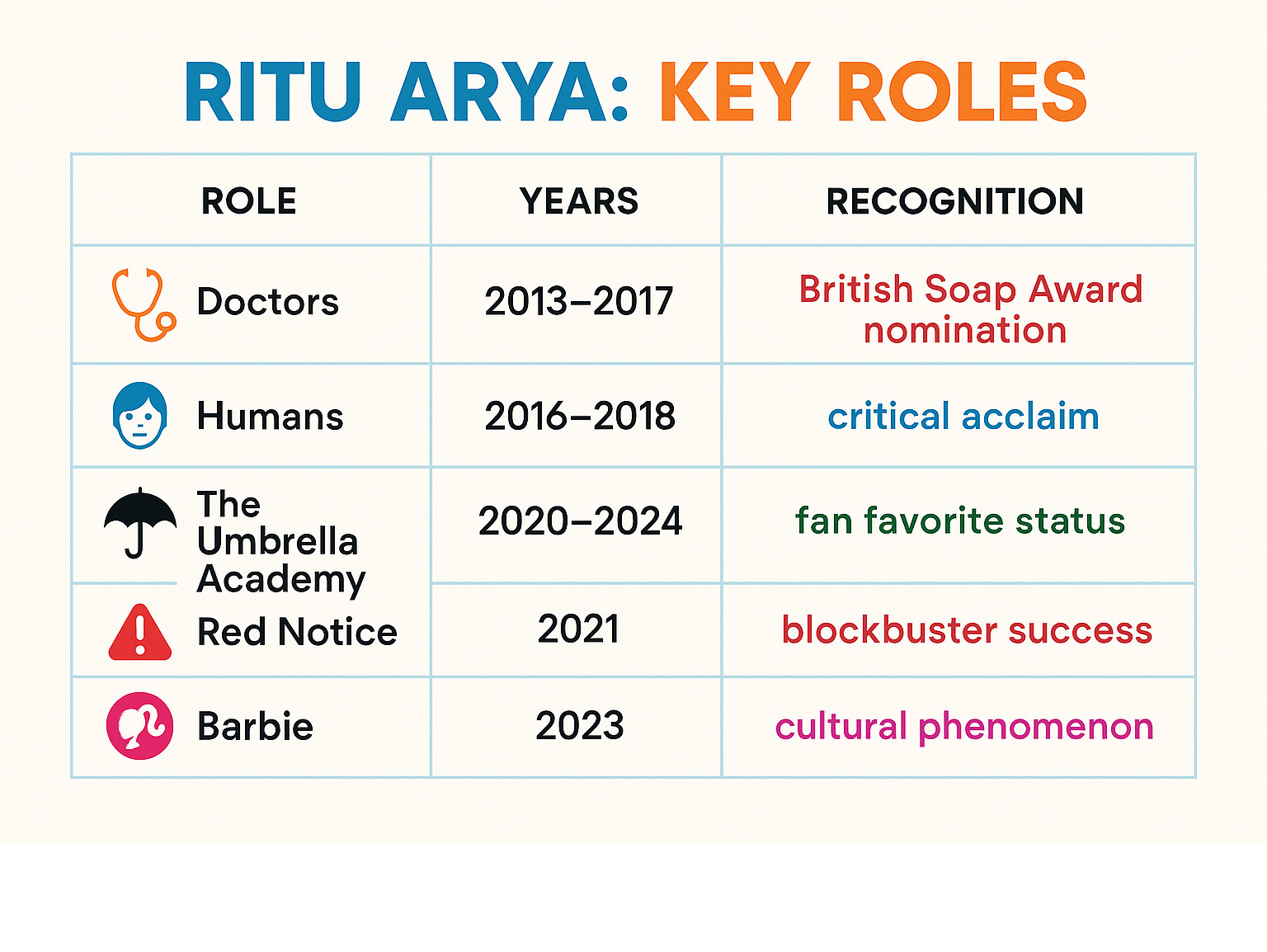 RITU ARYA: KEY ROLES

| ROLE | YEARS | RECOGNITION |
|---|---|---|
| Doctors | 2013–2017 | British Soap Award nomination |
| Humans | 2016–2018 | critical acclaim |
| The Umbrella Academy | 2020–2024 | fan favorite status |
| Red Notice | 2021 | blockbuster success |
| Barbie | 2023 | cultural phenomenon |